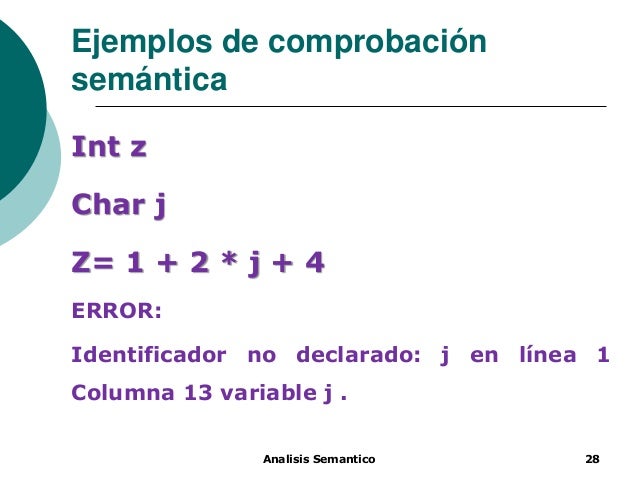 Ejemplos de comprobación semántica

Int z

Char j

Z= 1 + 2 * j + 4

ERROR:

Identificador no declarado: j en línea 1 Columna 13 variable j .

Analisis Semantico

28